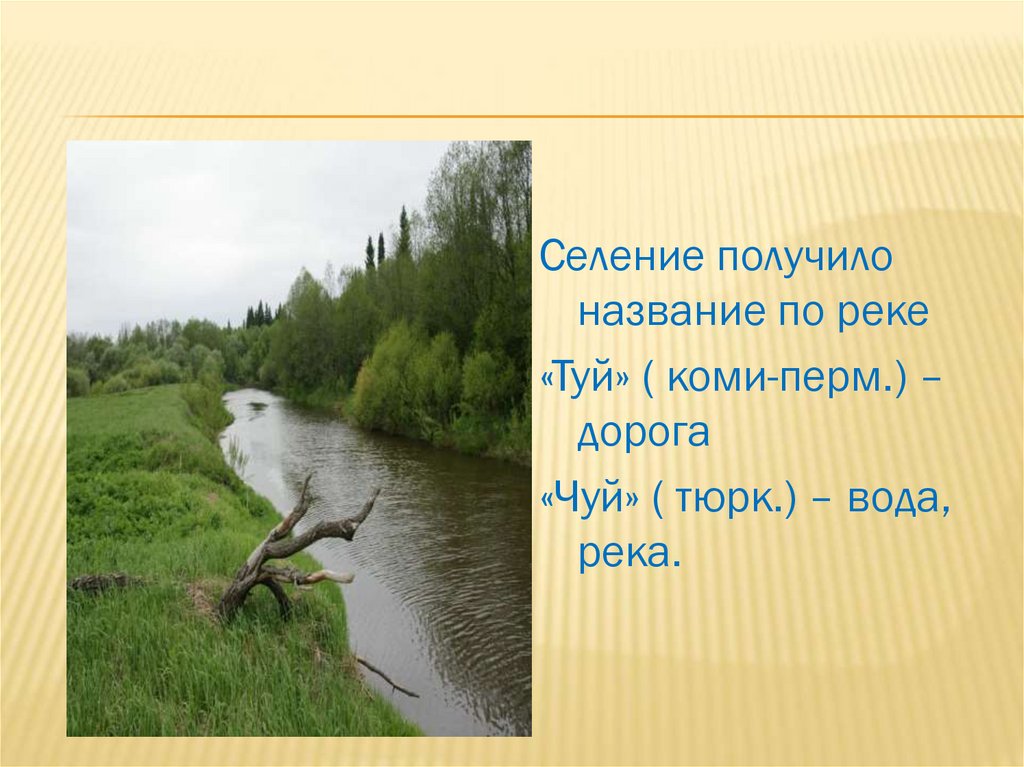 Селение получило название по реке

«Туй» ( коми-перм.) – дорога

«Чуй» ( тюрк.) – вода, река.